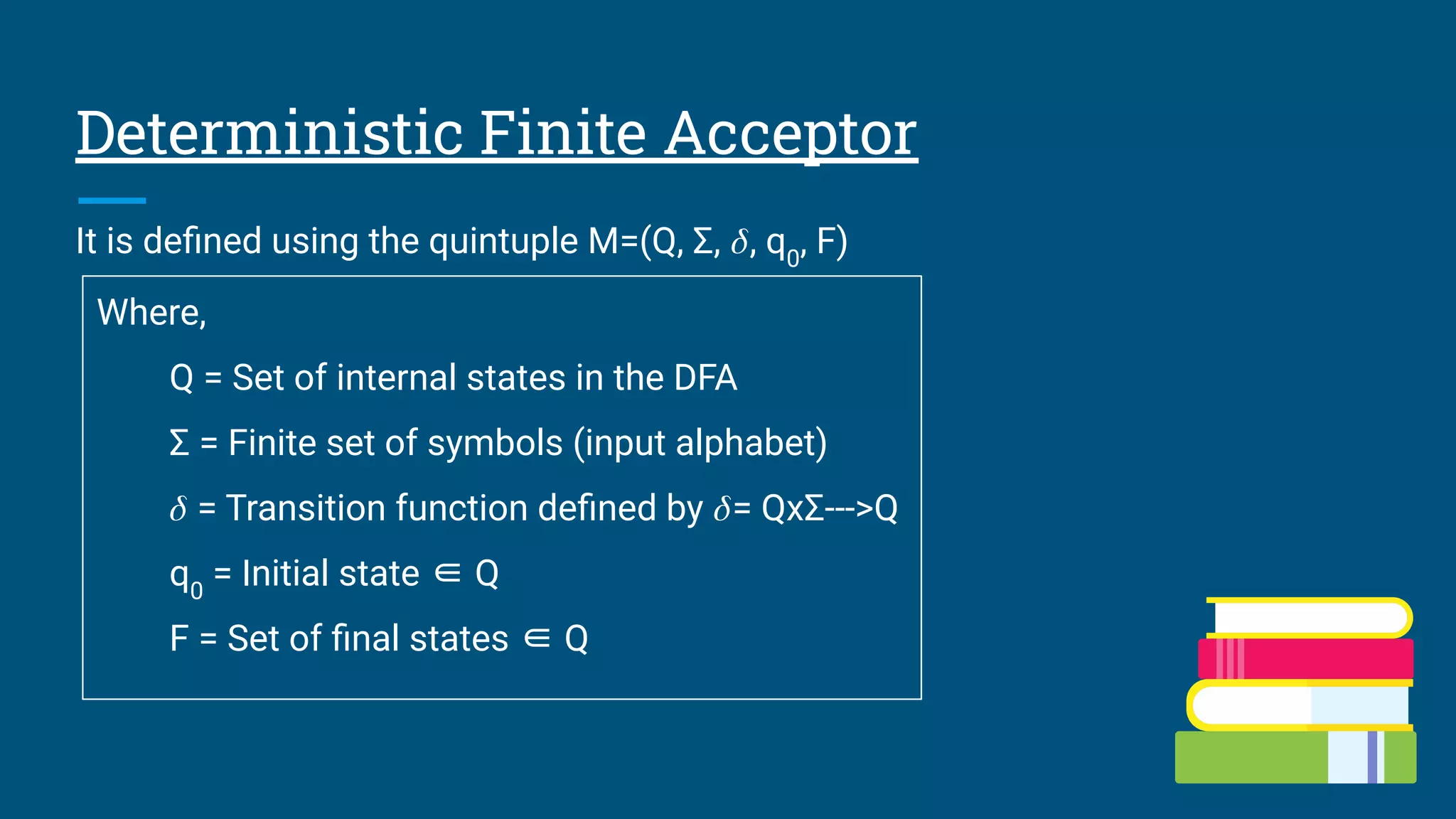 Deterministic Finite Acceptor

It is defined using the quintuple M=(Q, Σ, $\delta$, $q_0$, F)

Where,

Q = Set of internal states in the DFA

Σ = Finite set of symbols (input alphabet)

$\delta$ = Transition function defined by $\delta$= QxΣ--->Q

$q_0$ = Initial state $\in$ Q

F = Set of final states $\in$ Q